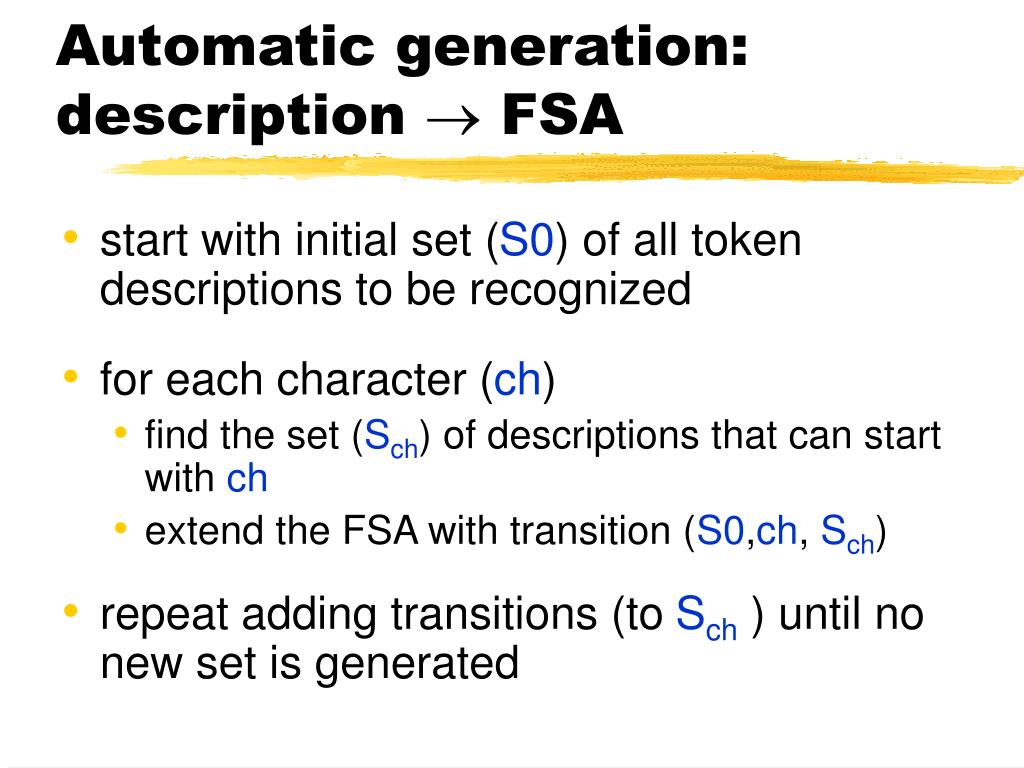 Automatic generation: description $\rightarrow$ FSA

• start with initial set (S0) of all token descriptions to be recognized

• for each character (ch)
  • find the set ($S_{ch}$) of descriptions that can start with ch
  • extend the FSA with transition (S0,ch, $S_{ch}$)

• repeat adding transitions (to $S_{ch}$ ) until no new set is generated